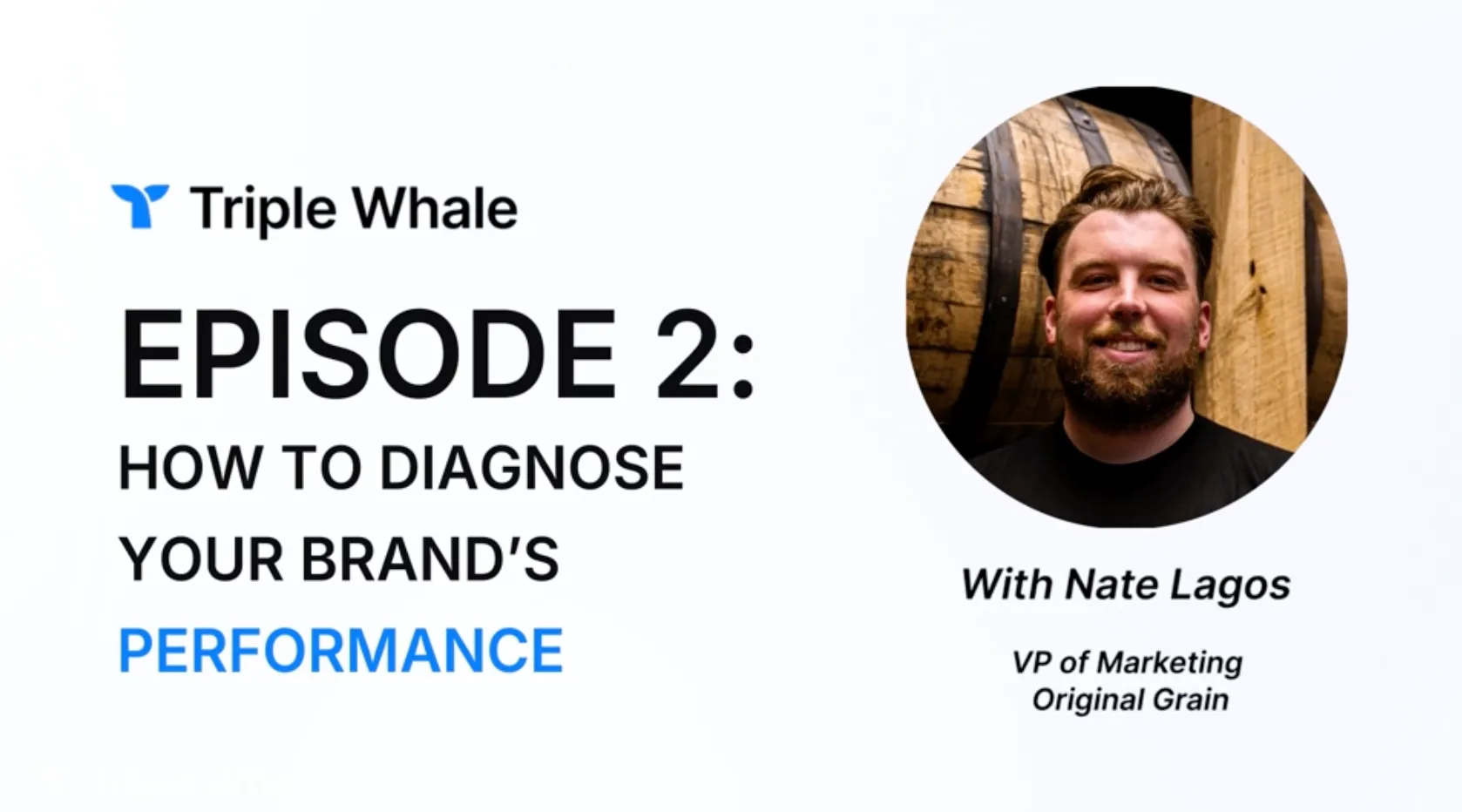 Triple Whale

EPISODE 2:
HOW TO DIAGNOSE YOUR BRAND'S PERFORMANCE

With Nate Lagos

VP of Marketing
Original Grain